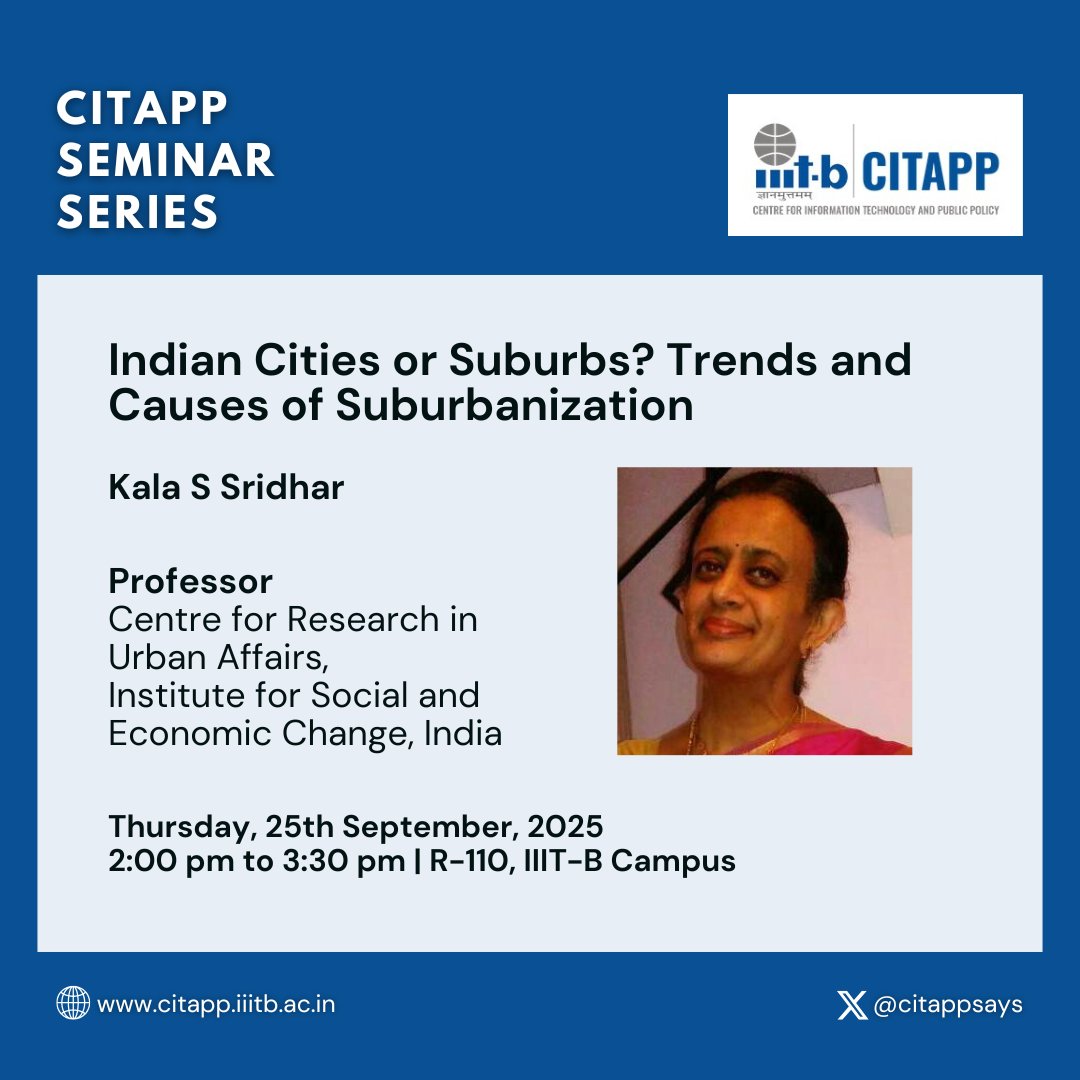 CITAPP SEMINAR SERIES

iiit-b ज्ञानमुत्तमम् CITAPP
CENTRE FOR INFORMATION TECHNOLOGY AND PUBLIC POLICY

Indian Cities or Suburbs? Trends and Causes of Suburbanization

Kala S Sridhar

Professor
Centre for Research in Urban Affairs,
Institute for Social and Economic Change, India

Thursday, 25th September, 2025
2:00 pm to 3:30 pm | R-110, IIIT-B Campus

www.citapp.iiitb.ac.in

@citappsays